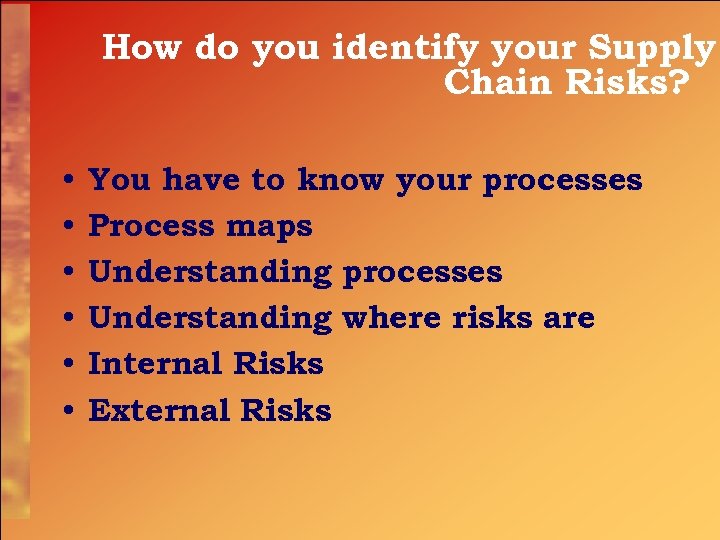 How do you identify your Supply Chain Risks?

• You have to know your processes
• Process maps
• Understanding processes
• Understanding where risks are
• Internal Risks
• External Risks